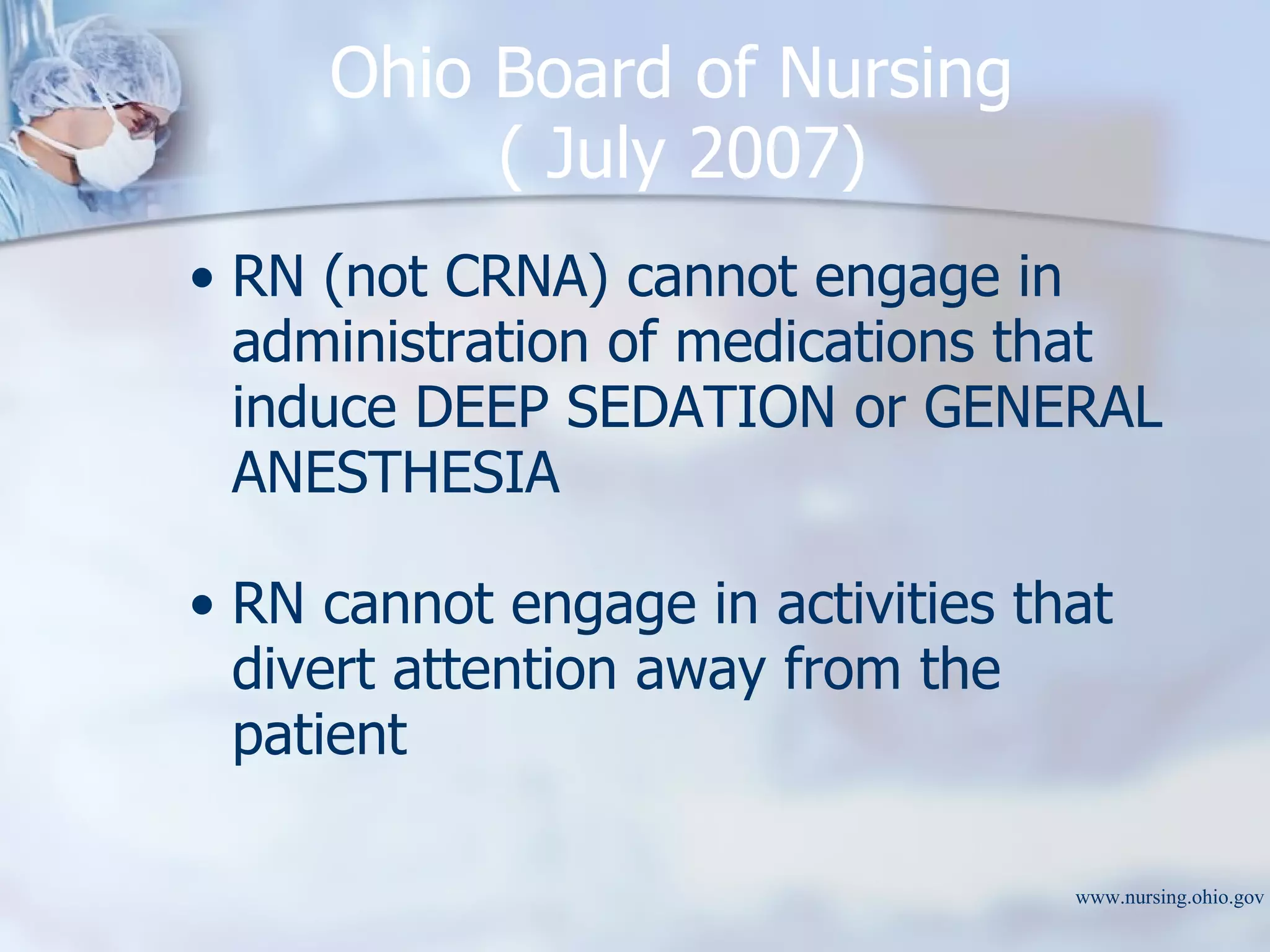 Ohio Board of Nursing
( July 2007)

• RN (not CRNA) cannot engage in administration of medications that induce DEEP SEDATION or GENERAL ANESTHESIA

• RN cannot engage in activities that divert attention away from the patient

www.nursing.ohio.gov